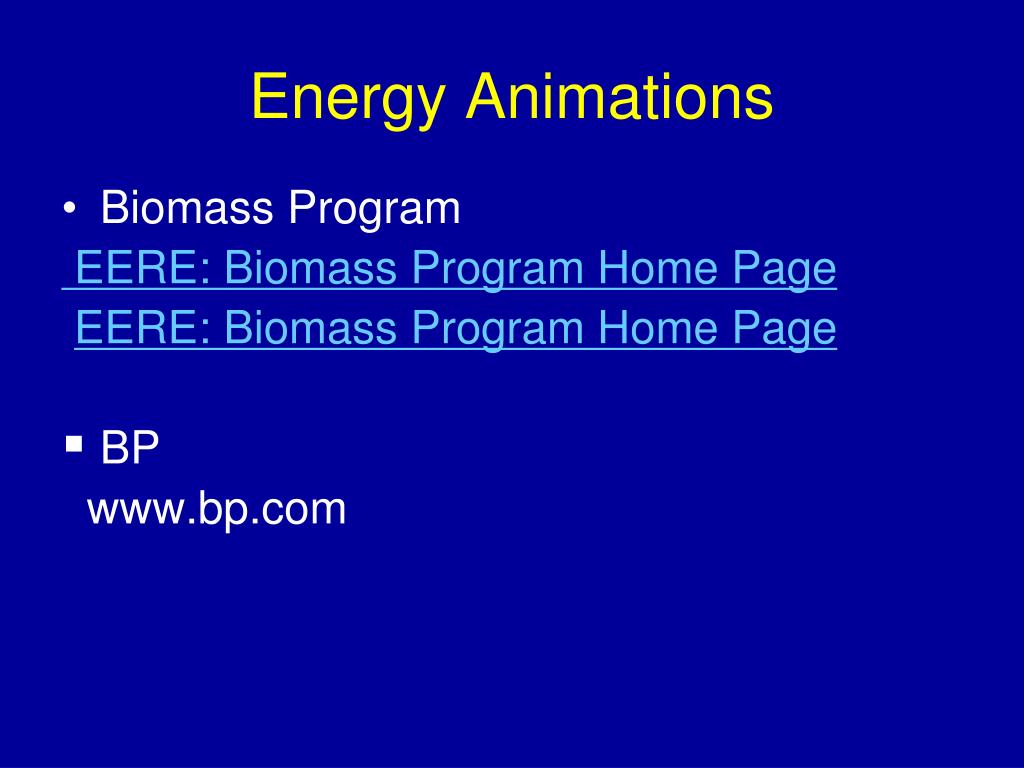 Energy Animations

• Biomass Program
EERE: Biomass Program Home Page
EERE: Biomass Program Home Page

▪ BP
www.bp.com